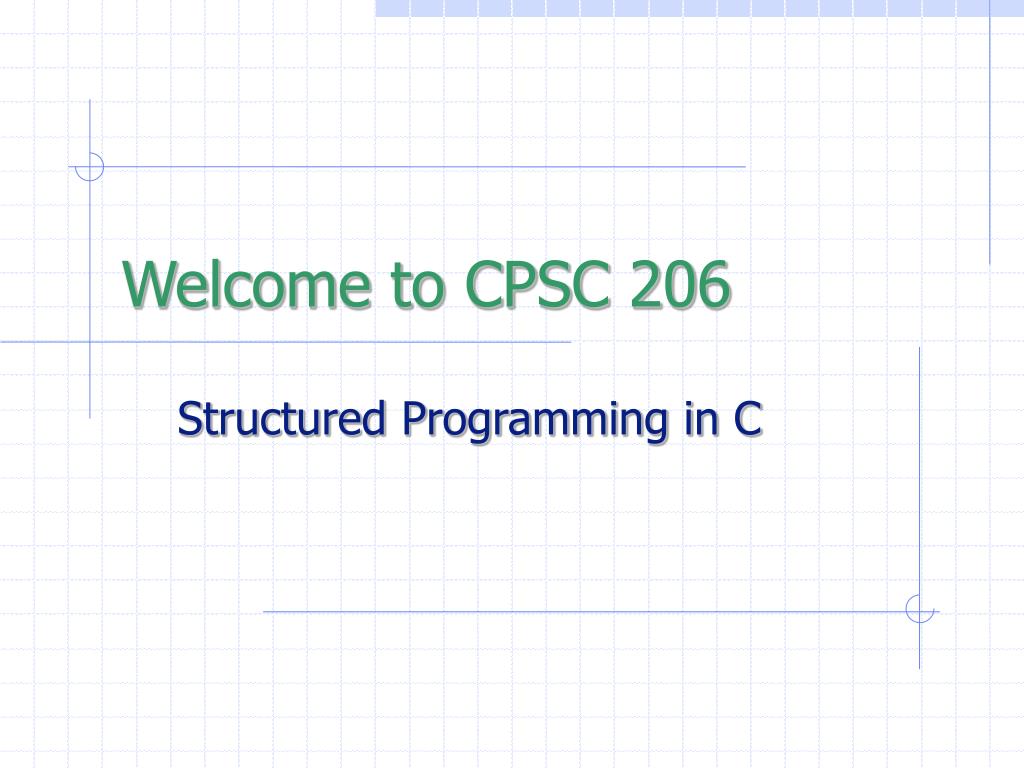 Welcome to CPSC 206

Structured Programming in C